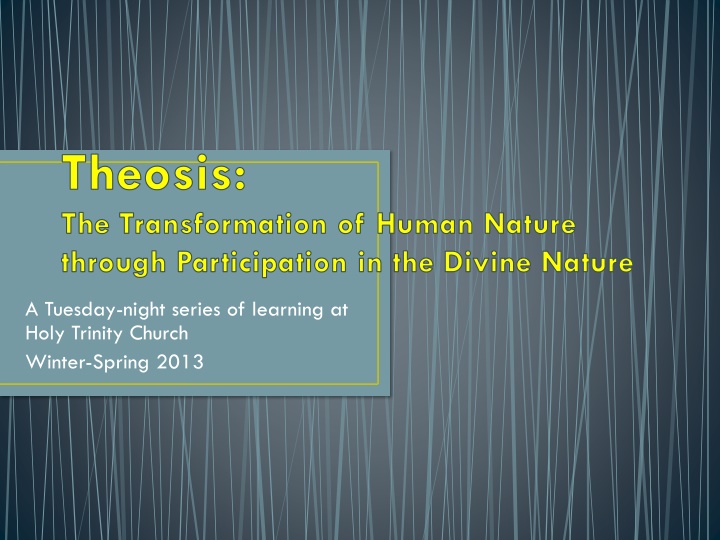 Theosis:

The Transformation of Human Nature through Participation in the Divine Nature

A Tuesday-night series of learning at Holy Trinity Church

Winter-Spring 2013